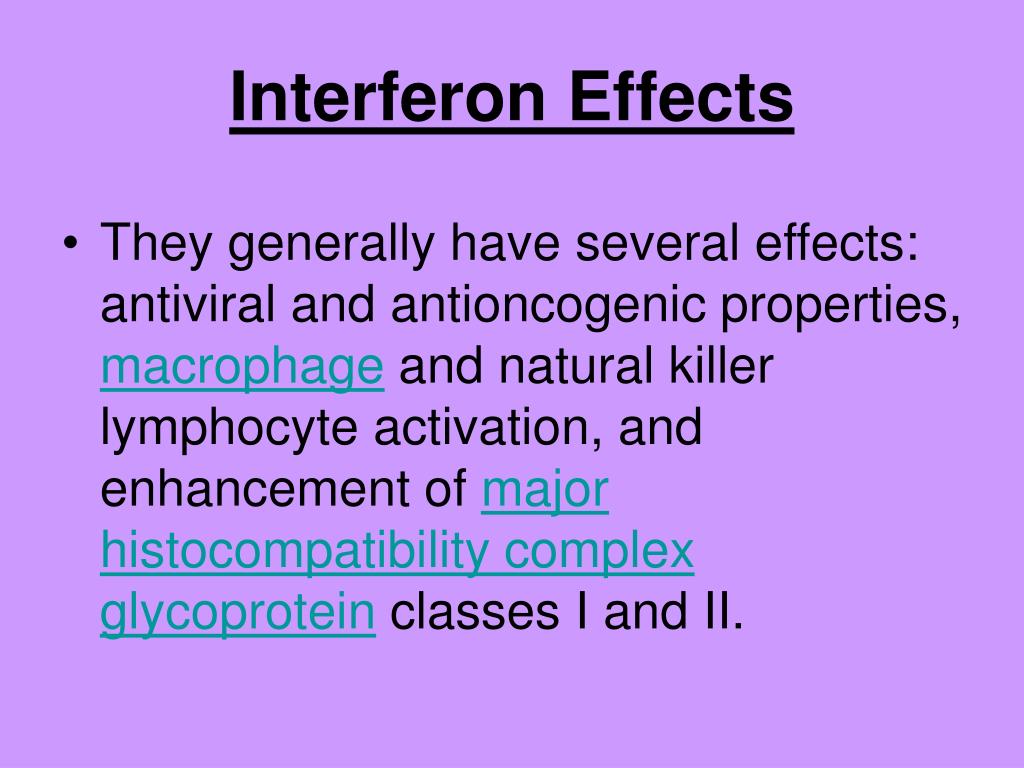 Interferon Effects

• They generally have several effects: antiviral and antioncogenic properties, macrophage and natural killer lymphocyte activation, and enhancement of major histocompatibility complex glycoprotein classes I and II.